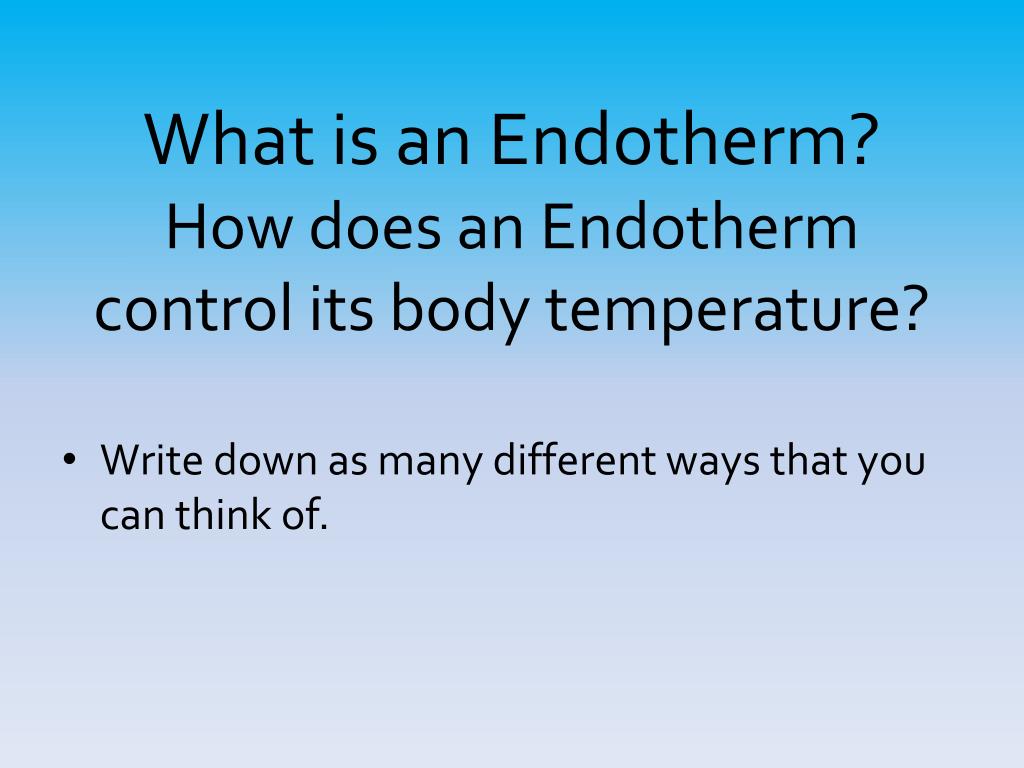 What is an Endotherm?
How does an Endotherm control its body temperature?

• Write down as many different ways that you can think of.